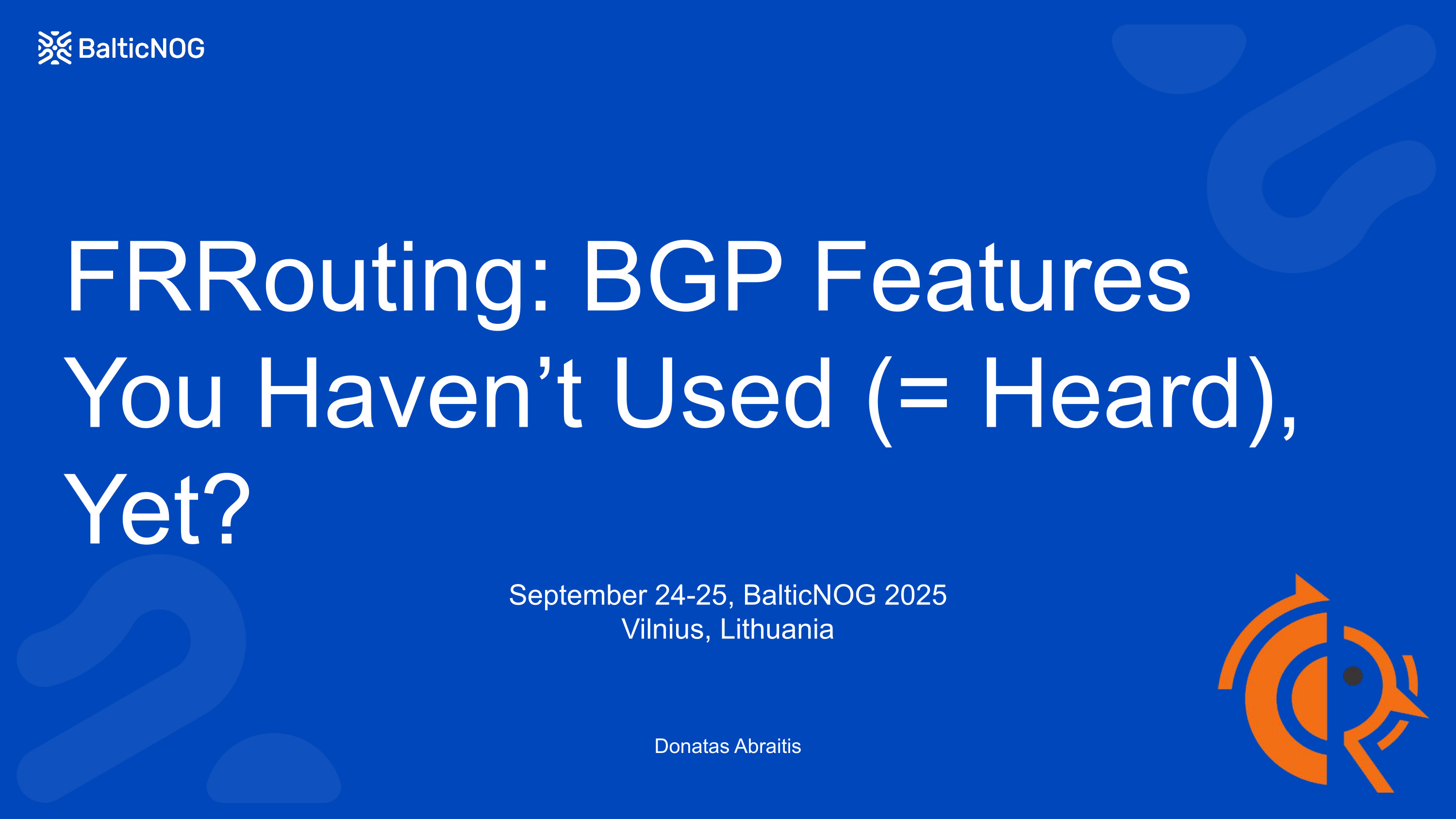 BalticNOG

FRRouting: BGP Features You Haven’t Used (= Heard), Yet?

September 24-25, BalticNOG 2025
Vilnius, Lithuania

Donatas Abraitis